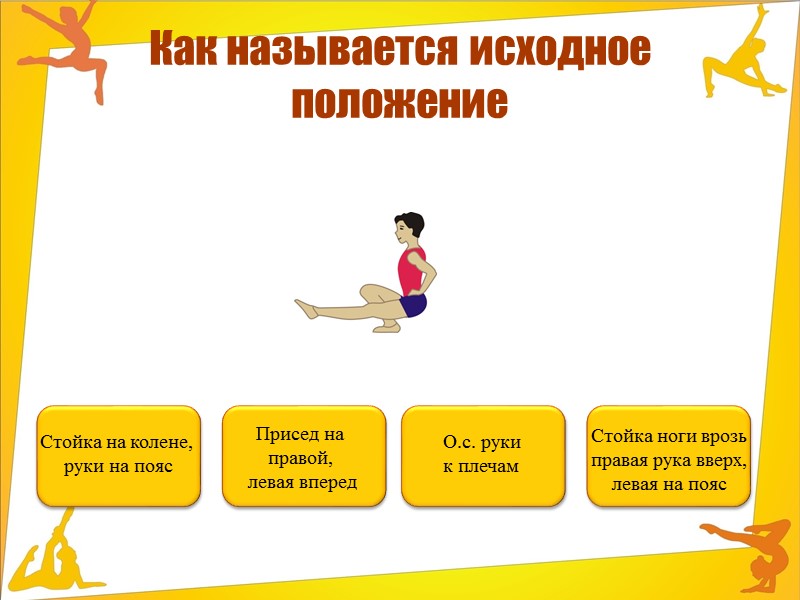 Как называется исходное положение

Стойка на колене, руки на пояс

Присед на правой, левая вперед

О.с. руки к плечам

Стойка ноги врозь правая рука вверх, левая на пояс